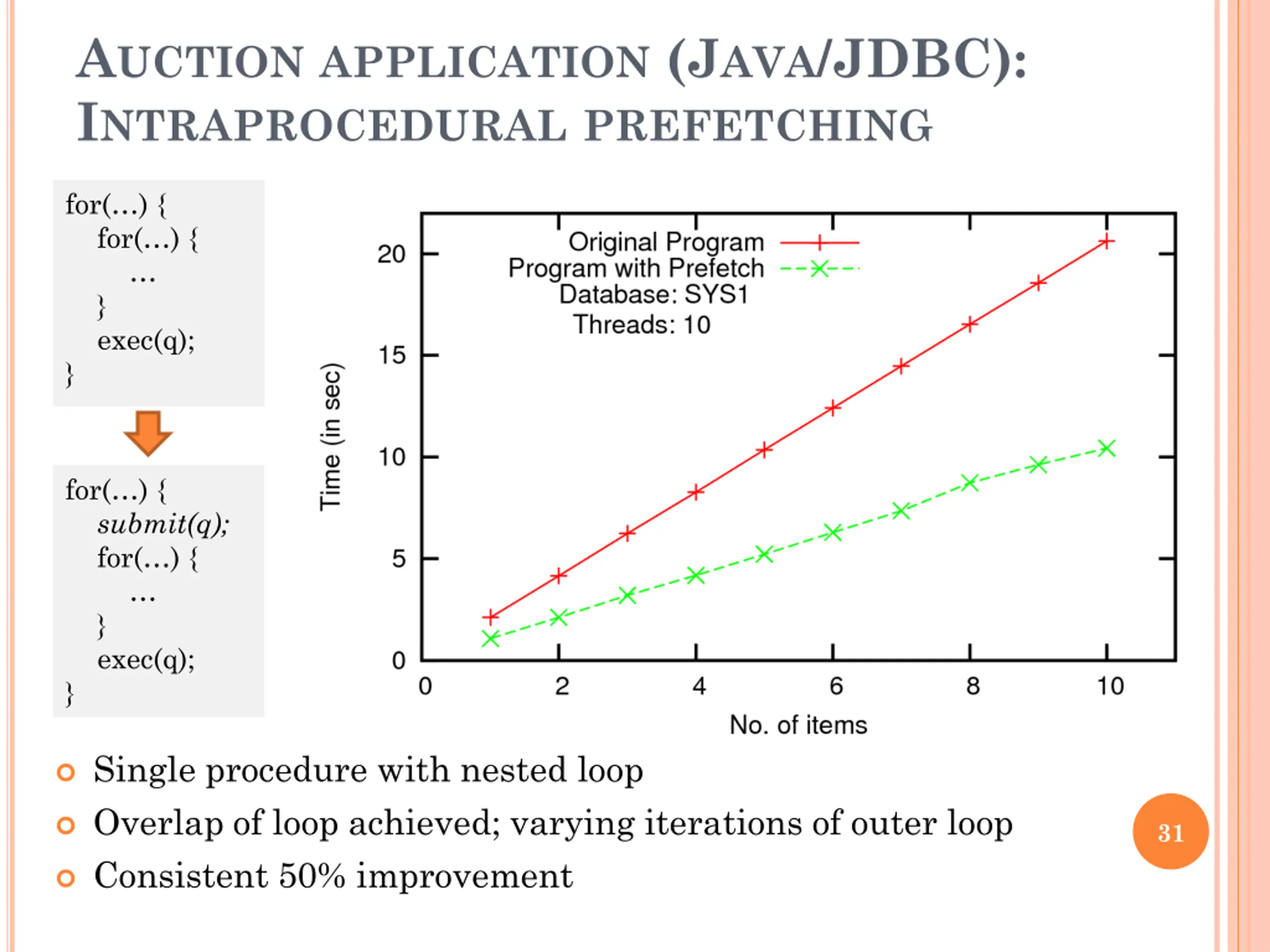 AUCTION APPLICATION (JAVA/JDBC): INTRAPROCEDURAL PREFETCHING

for(…) {
for(…) {
…
}
exec(q);
}

for(…) {
submit(q);
for(…) {
…
}
exec(q);
}

Original Program
Program with Prefetch
Database: SYS1
Threads: 10

Time (in sec)

20
15
10
5
0

0
2
4
6
8
10

No. of items

Single procedure with nested loop
Overlap of loop achieved; varying iterations of outer loop
Consistent 50% improvement

31